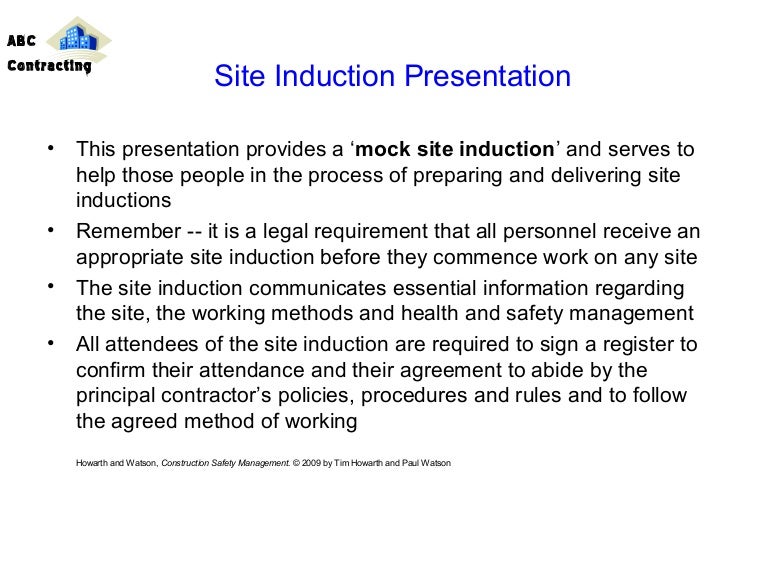 ABC
Contracting

Site Induction Presentation

• This presentation provides a ‘mock site induction’ and serves to help those people in the process of preparing and delivering site inductions
• Remember -- it is a legal requirement that all personnel receive an appropriate site induction before they commence work on any site
• The site induction communicates essential information regarding the site, the working methods and health and safety management
• All attendees of the site induction are required to sign a register to confirm their attendance and their agreement to abide by the principal contractor’s policies, procedures and rules and to follow the agreed method of working

Howarth and Watson, Construction Safety Management. © 2009 by Tim Howarth and Paul Watson